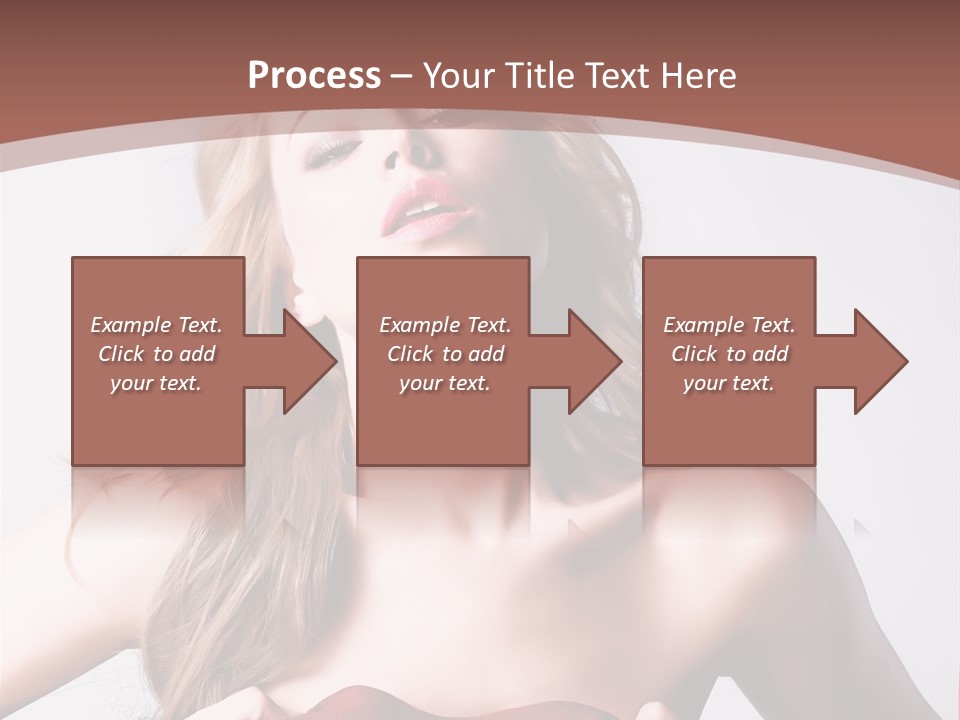 Process – Your Title Text Here

Example Text. Click to add your text.

Example Text. Click to add your text.

Example Text. Click to add your text.